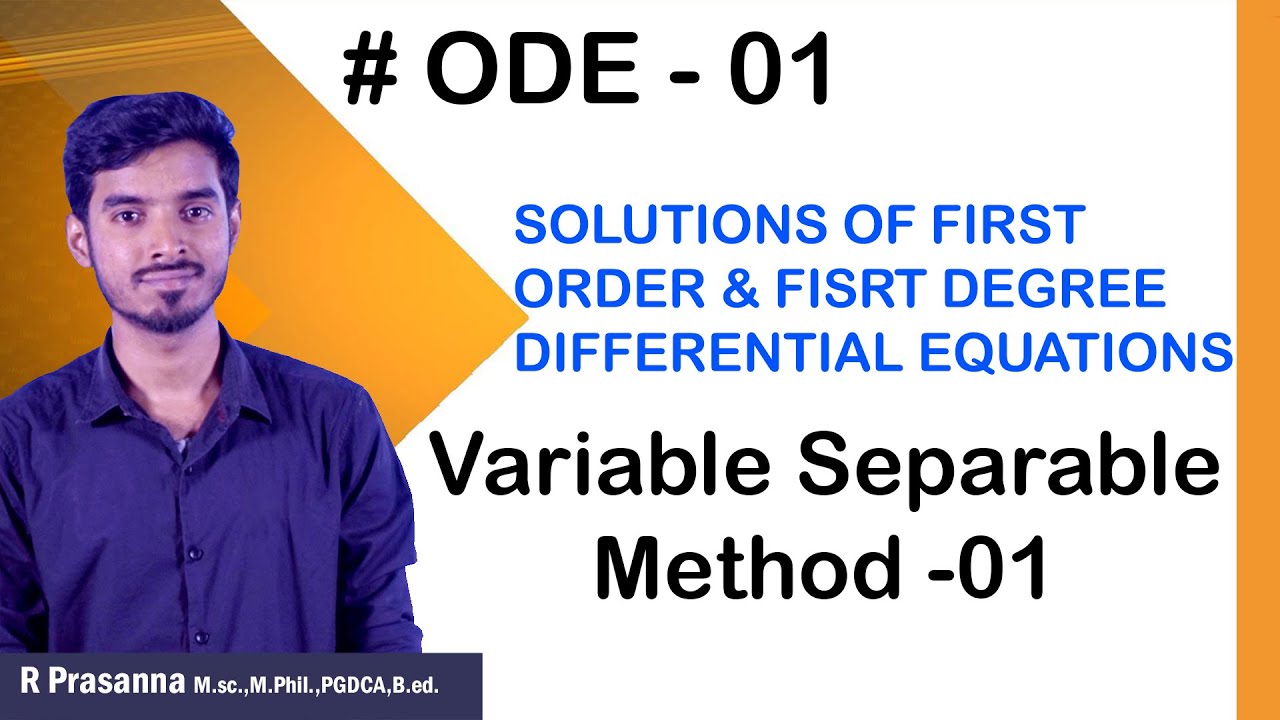 # ODE - 01

SOLUTIONS OF FIRST ORDER & FISRT DEGREE DIFFERENTIAL EQUATIONS

Variable Separable Method -01

R Prasanna M.sc.,M.Phil.,PGDCA,B.ed.